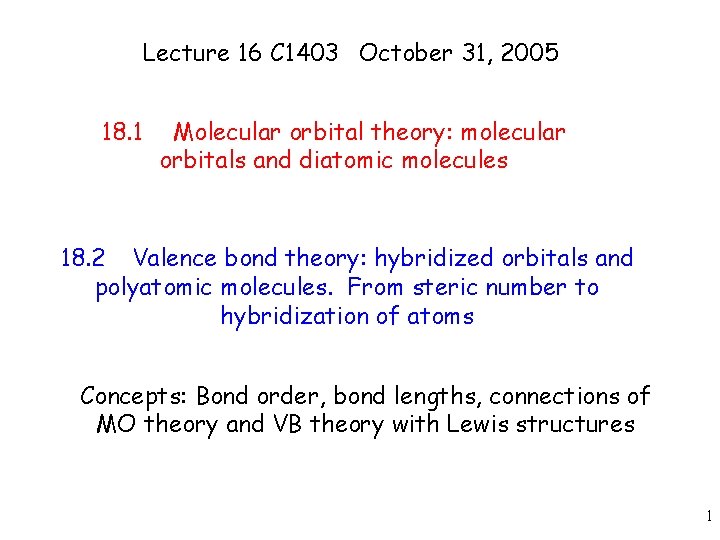 Lecture 16 C1403 October 31, 2005

18.1 Molecular orbital theory: molecular orbitals and diatomic molecules

18.2 Valence bond theory: hybridized orbitals and polyatomic molecules. From steric number to hybridization of atoms

Concepts: Bond order, bond lengths, connections of MO theory and VB theory with Lewis structures

1